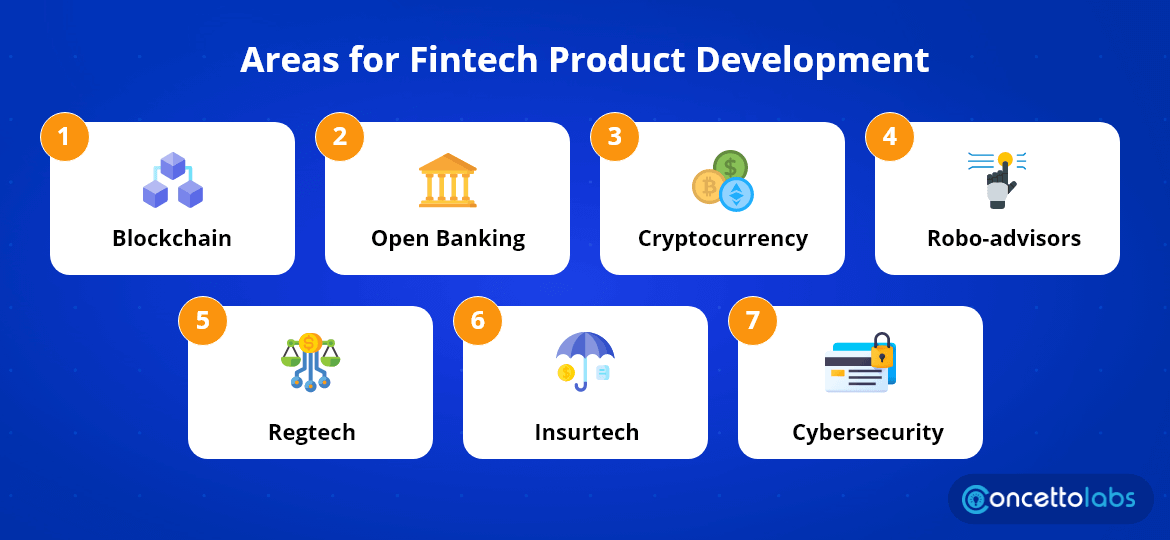 Areas for Fintech Product Development

1
Blockchain

2
Open Banking

3
Cryptocurrency

4
Robo-advisors

5
Regtech

6
Insurtech

7
Cybersecurity

concettolabs